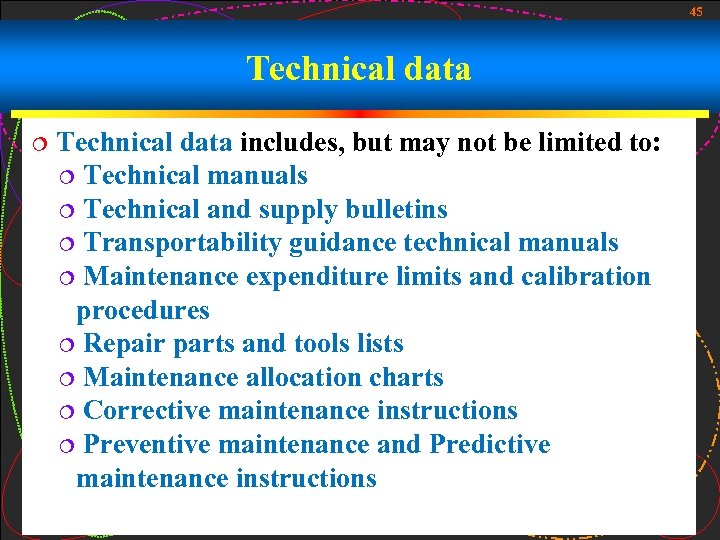 45

Technical data

Technical data includes, but may not be limited to:

Technical manuals

Technical and supply bulletins

Transportability guidance technical manuals

Maintenance expenditure limits and calibration procedures

Repair parts and tools lists

Maintenance allocation charts

Corrective maintenance instructions

Preventive maintenance and Predictive maintenance instructions